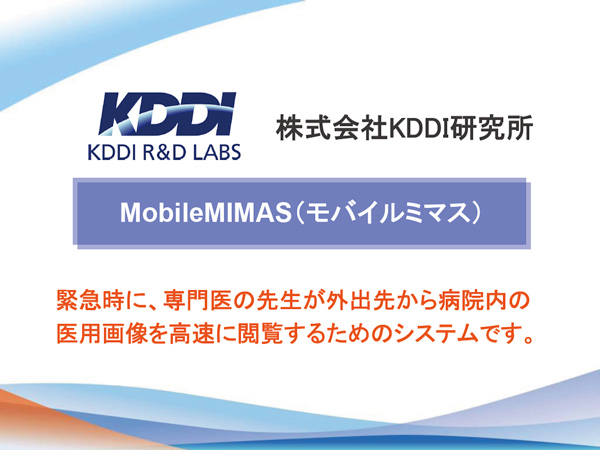 KDDI
KDDI R&D LABS

株式会社KDDI研究所

MobileMIMAS（モバイルミマス）

緊急時に、専門医の先生が外出先から病院内の医用画像を高速に閲覧するためのシステムです。